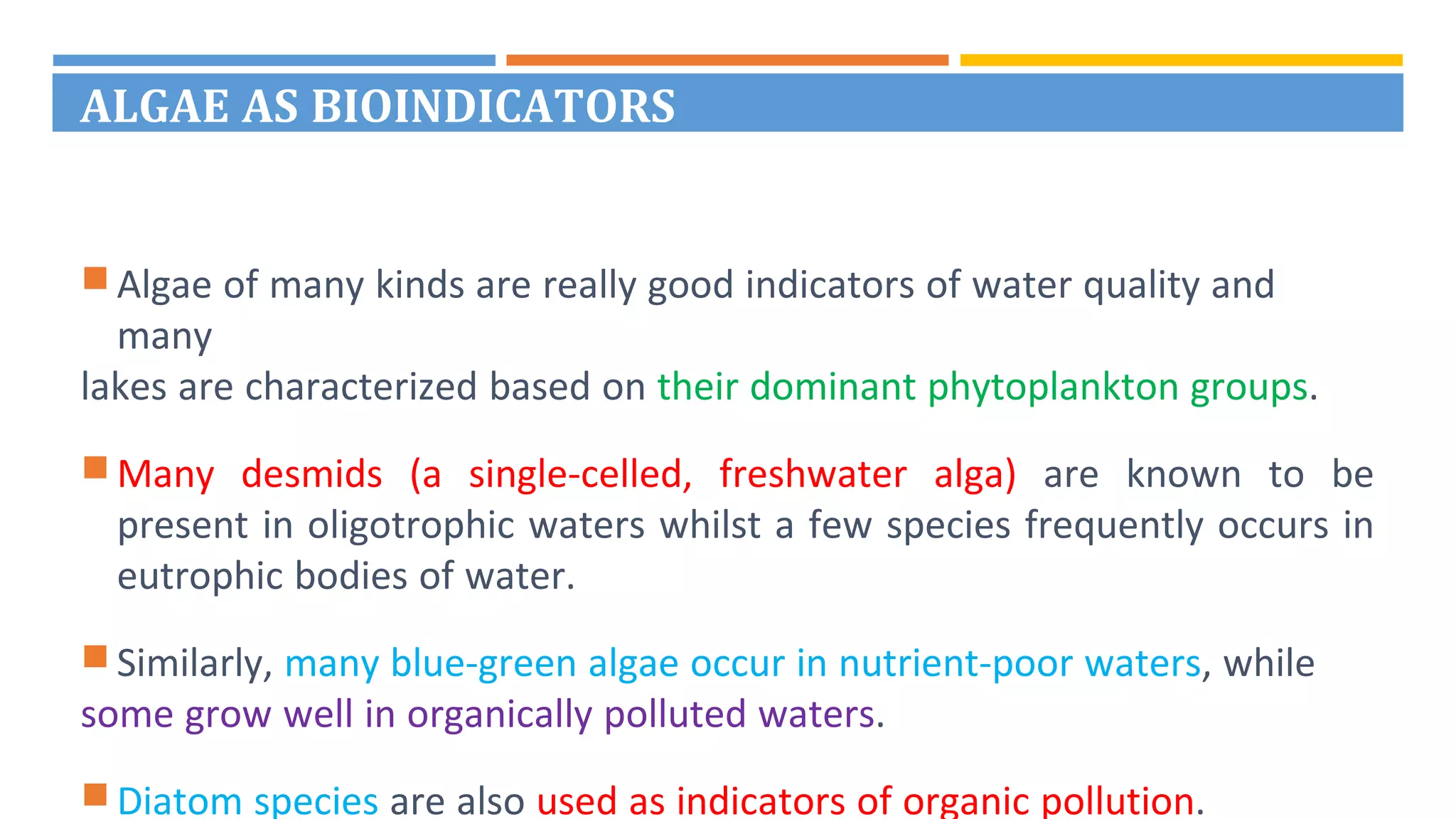 ALGAE AS BIOINDICATORS

Algae of many kinds are really good indicators of water quality and many lakes are characterized based on their dominant phytoplankton groups.

Many desmids (a single-celled, freshwater alga) are known to be present in oligotrophic waters whilst a few species frequently occurs in eutrophic bodies of water.

Similarly, many blue-green algae occur in nutrient-poor waters, while some grow well in organically polluted waters.

Diatom species are also used as indicators of organic pollution.